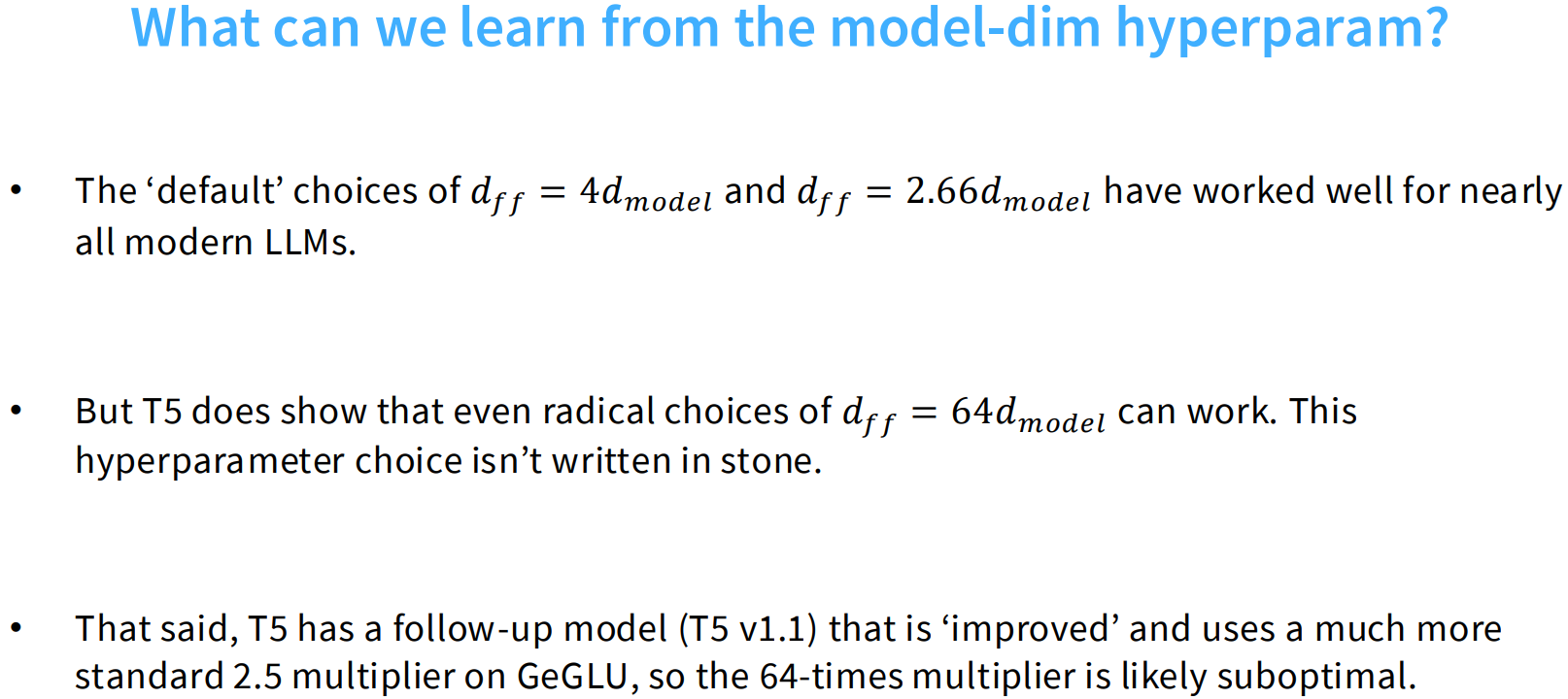 What can we learn from the model-dim hyperparam?

• The ‘default’ choices of $d_{ff} = 4d_{model}$ and $d_{ff} = 2.66d_{model}$ have worked well for nearly all modern LLMs.

• But T5 does show that even radical choices of $d_{ff} = 64d_{model}$ can work. This hyperparameter choice isn’t written in stone.

• That said, T5 has a follow-up model (T5 v1.1) that is ‘improved’ and uses a much more standard 2.5 multiplier on GeGLU, so the 64-times multiplier is likely suboptimal.